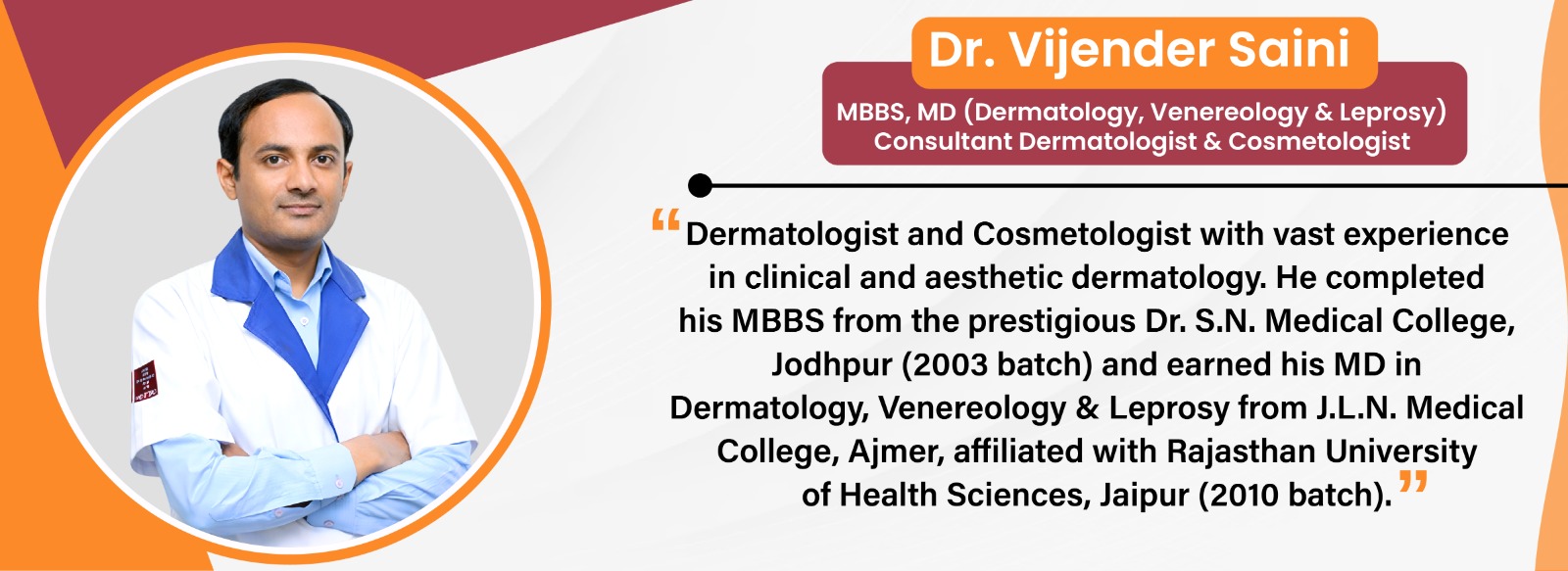 Dr. Vijender Saini

MBBS, MD (Dermatology, Venereology & Leprosy)
Consultant Dermatologist & Cosmetologist

“Dermatologist and Cosmetologist with vast experience in clinical and aesthetic dermatology. He completed his MBBS from the prestigious Dr. S.N. Medical College, Jodhpur (2003 batch) and earned his MD in Dermatology, Venereology & Leprosy from J.L.N. Medical College, Ajmer, affiliated with Rajasthan University of Health Sciences, Jaipur (2010 batch).”